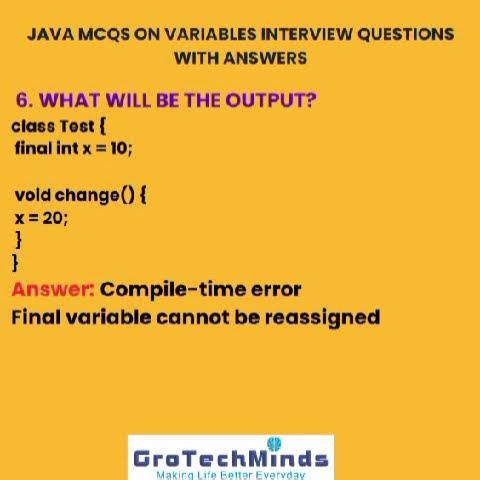 JAVA MCQS ON VARIABLES INTERVIEW QUESTIONS WITH ANSWERS

6. WHAT WILL BE THE OUTPUT?

class Test {
final int x = 10;

void change() {
x = 20;
}
}

Answer: Compile-time error
Final variable cannot be reassigned

GroTechMinds
Making Life Better Everyday